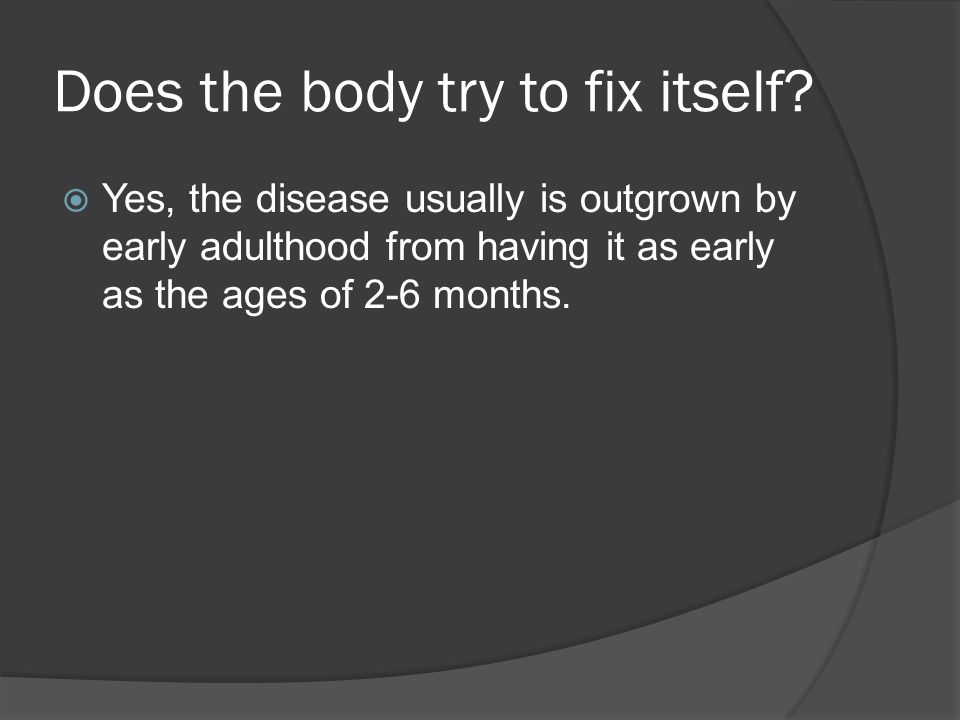 Does the body try to fix itself?

Yes, the disease usually is outgrown by early adulthood from having it as early as the ages of 2-6 months.